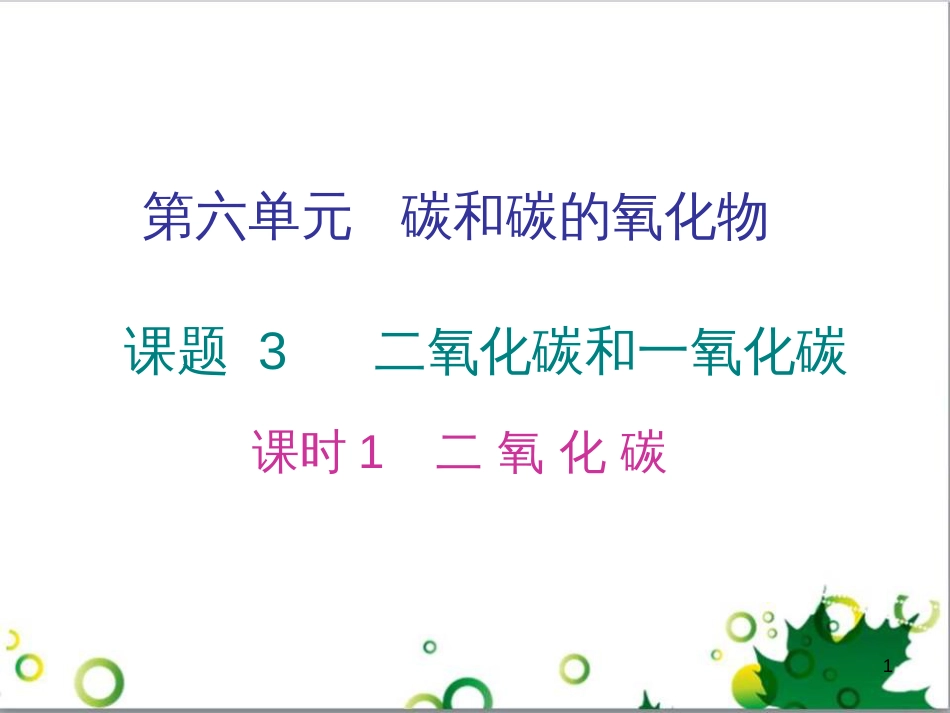 第六单元　碳和碳的氧化物

课题 3　二氧化碳和一氧化碳

课时 1　二 氧 化 碳

1